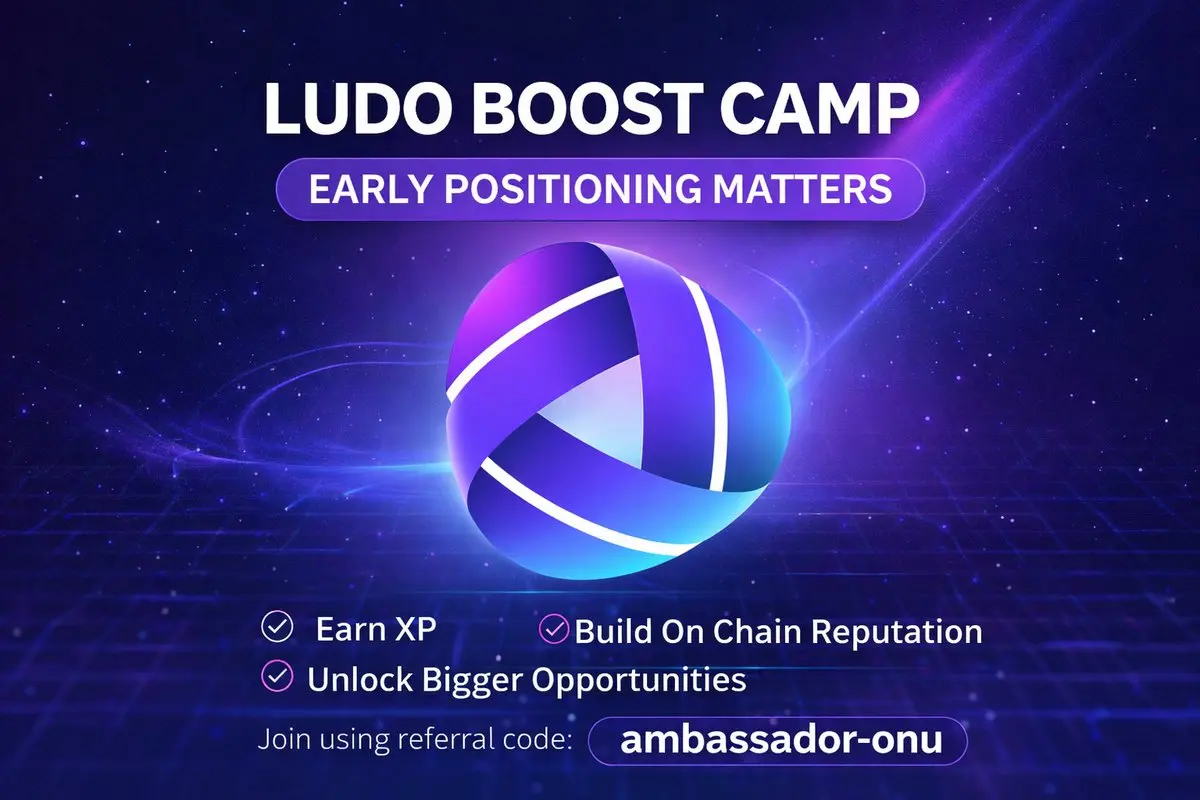 LUDO BOOST CAMP

EARLY POSITIONING MATTERS

Earn XP
Build On Chain Reputation
Unlock Bigger Opportunities

Join using referral code: ambassador-onu